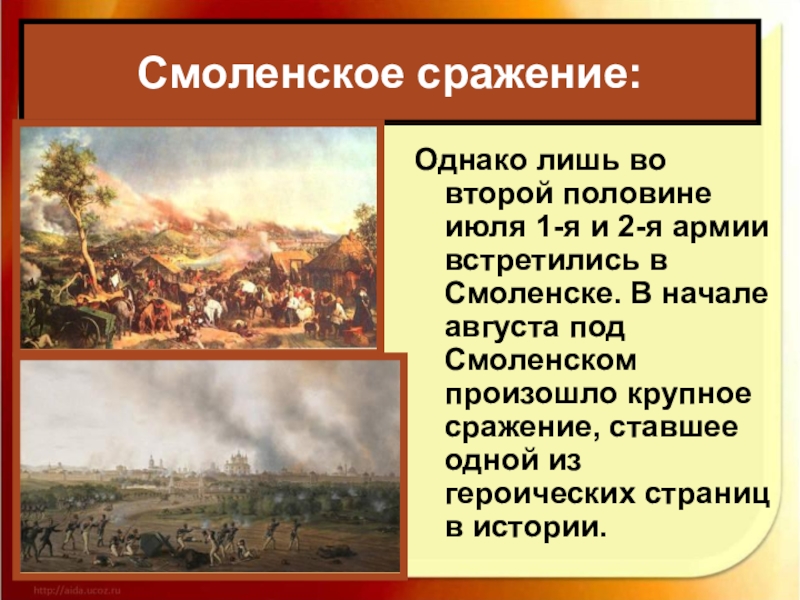 Смоленское сражение:

Однако лишь во второй половине июля 1-я и 2-я армии встретились в Смоленске. В начале августа под Смоленском произошло крупное сражение, ставшее одной из героических страниц в истории.

http://aida.ucoz.ru